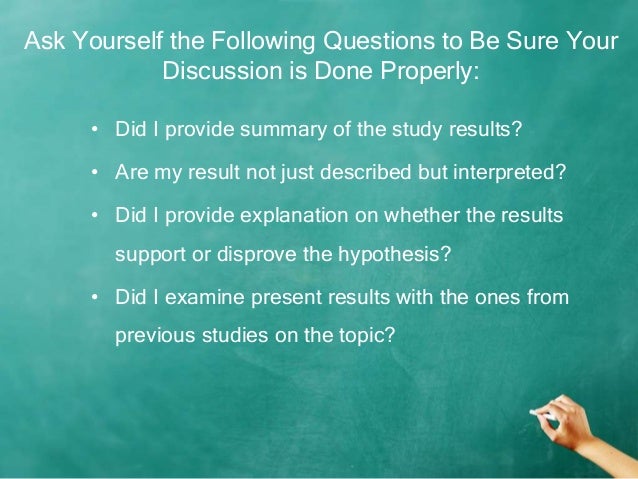 Ask Yourself the Following Questions to Be Sure Your Discussion is Done Properly:

• Did I provide summary of the study results?

• Are my result not just described but interpreted?

• Did I provide explanation on whether the results support or disprove the hypothesis?

• Did I examine present results with the ones from previous studies on the topic?